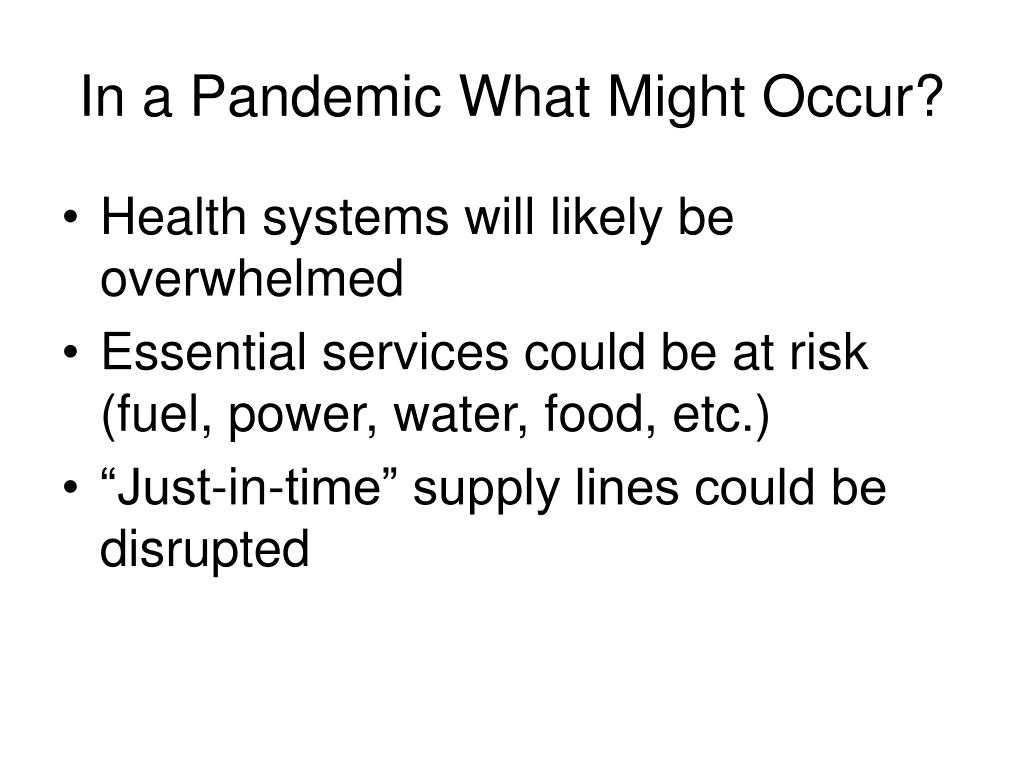 In a Pandemic What Might Occur?

• Health systems will likely be overwhelmed
• Essential services could be at risk (fuel, power, water, food, etc.)
• “Just-in-time” supply lines could be disrupted